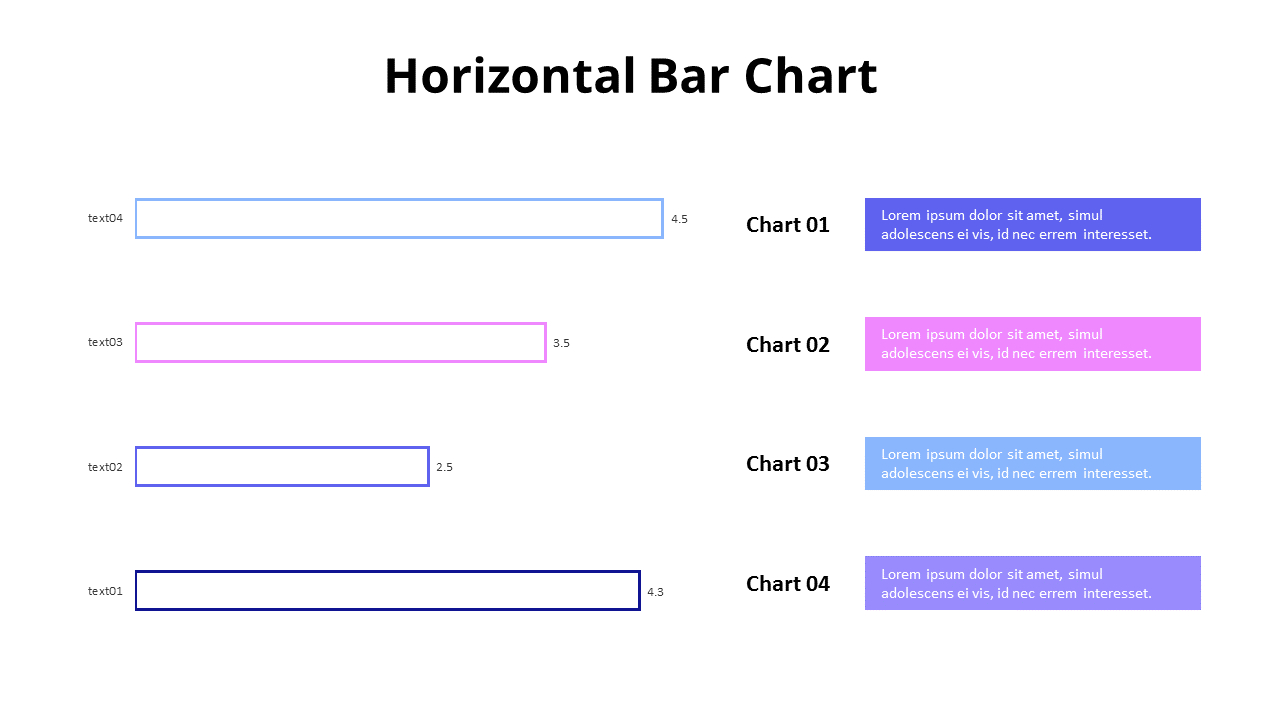 Horizontal Bar Chart

text04 4.5

text03 3.5

text02 2.5

text01 4.3

Chart 01
Lorem ipsum dolor sit amet, simul adolescens ei vis, id nec errem interesset.

Chart 02
Lorem ipsum dolor sit amet, simul adolescens ei vis, id nec errem interesset.

Chart 03
Lorem ipsum dolor sit amet, simul adolescens ei vis, id nec errem interesset.

Chart 04
Lorem ipsum dolor sit amet, simul adolescens ei vis, id nec errem interesset.